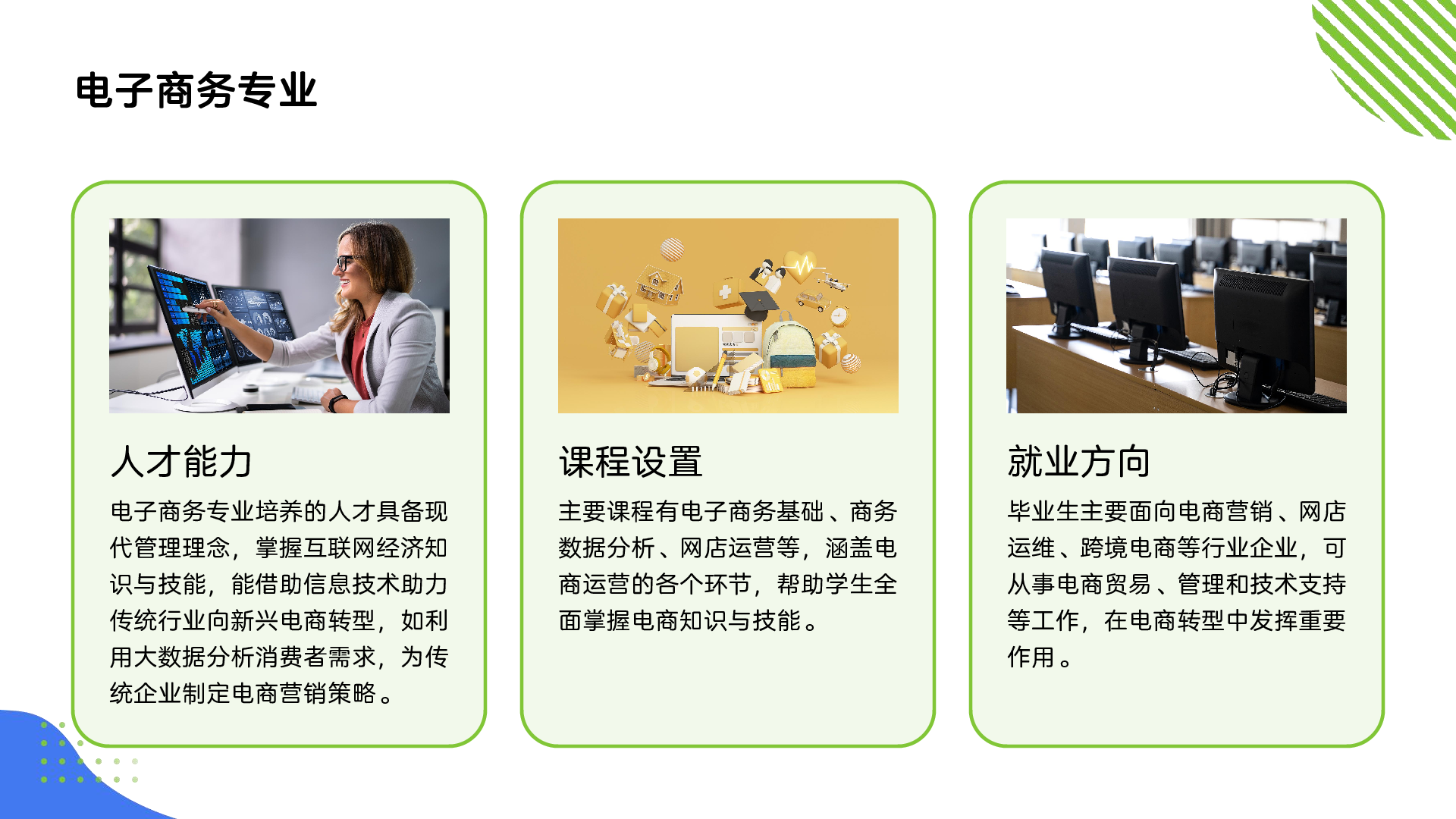 电子商务专业

人才能力

电子商务专业培养的人才具备现代管理理念，掌握互联网经济知识与技能，能借助信息技术助力传统行业向新兴电商转型，如利用大数据分析消费者需求，为传统企业制定电商营销策略。

课程设置

主要课程有电子商务基础、商务数据分析、网店运营等，涵盖电商运营的各个环节，帮助学生全面掌握电商知识与技能。

就业方向

毕业生主要面向电商营销、网店运维、跨境电商等行业企业，可从事电商贸易、管理和技术支持等工作，在电商转型中发挥重要作用。